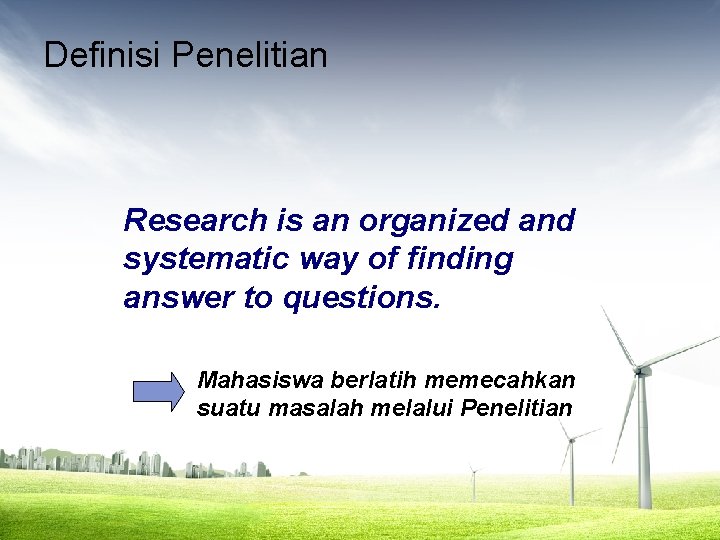 Definisi Penelitian

Research is an organized and systematic way of finding answer to questions.

Mahasiswa berlatih memecahkan suatu masalah melalui Penelitian